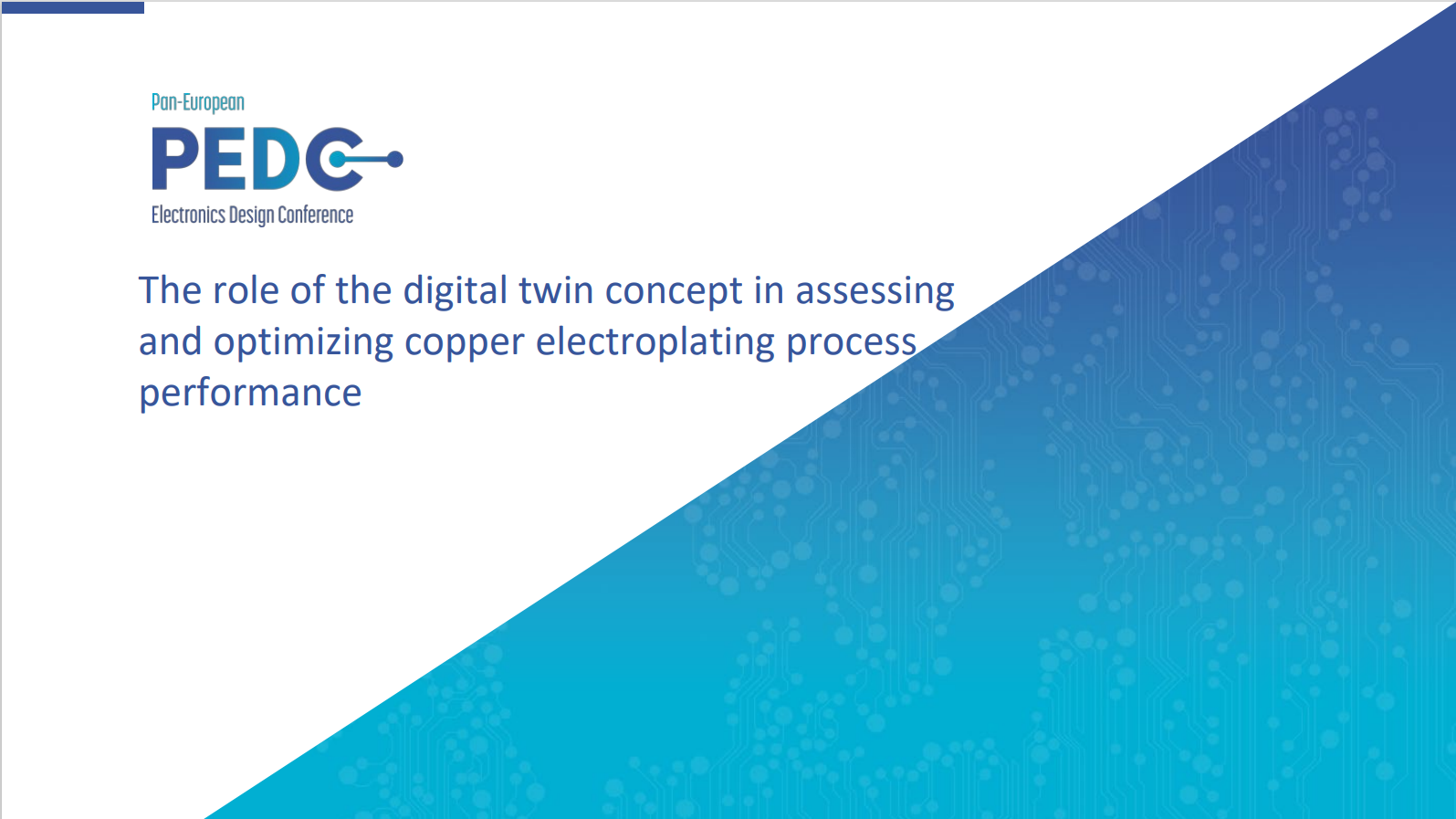 Pan-European
PEDC
Electronics Design Conference

The role of the digital twin concept in assessing and optimizing copper electroplating process performance